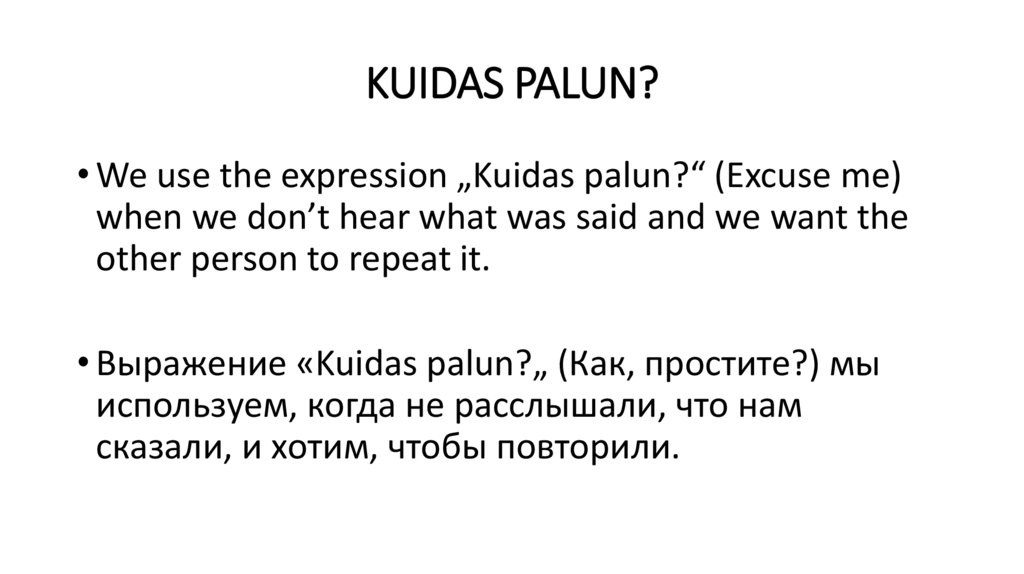 KUIDAS PALUN?

• We use the expression „Kuidas palun?“ (Excuse me) when we don’t hear what was said and we want the other person to repeat it.

• Выражение «Kuidas palun?„ (Как, простите?) мы используем, когда не расслышали, что нам сказали, и хотим, чтобы повторили.